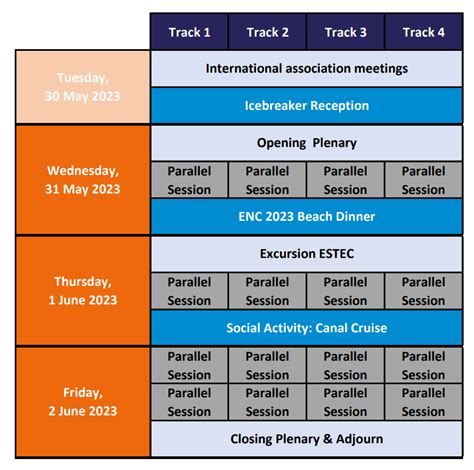 | | Track 1 | Track 2 | Track 3 | Track 4 |
|---|---|---|---|---|
| Tuesday, 30 May 2023 | International association meetings | | | |
| | Icebreaker Reception | | | |
| Wednesday, 31 May 2023 | Opening Plenary | | | |
| | Parallel Session | Parallel Session | Parallel Session | Parallel Session |
| | ENC 2023 Beach Dinner | | | |
| Thursday, 1 June 2023 | Excursion ESTEC | | | |
| | Parallel Session | Parallel Session | Parallel Session | Parallel Session |
| | Social Activity: Canal Cruise | | | |
| Friday, 2 June 2023 | Parallel Session | Parallel Session | Parallel Session | Parallel Session |
| | Parallel Session | Parallel Session | Parallel Session | Parallel Session |
| | Closing Plenary & Adjourn | | | |